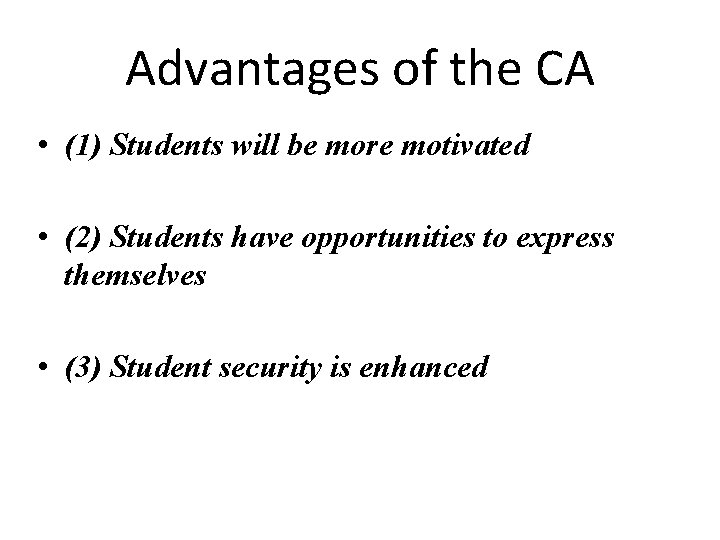 Advantages of the CA

• (1) Students will be more motivated

• (2) Students have opportunities to express themselves

• (3) Student security is enhanced